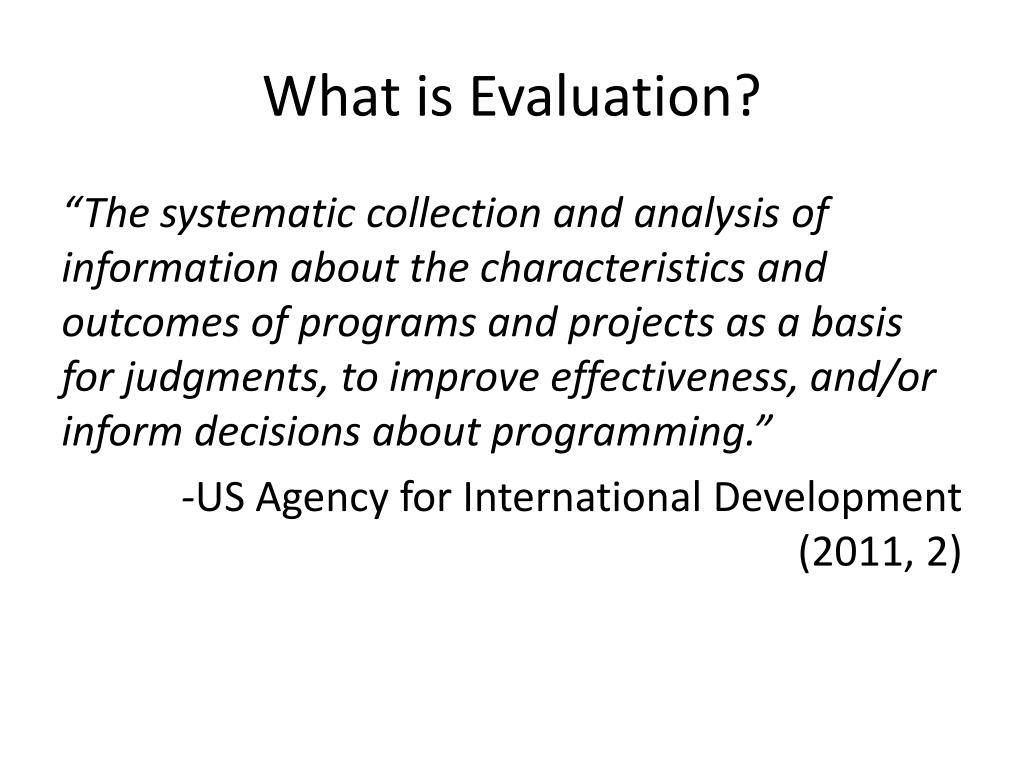 What is Evaluation?

“The systematic collection and analysis of information about the characteristics and outcomes of programs and projects as a basis for judgments, to improve effectiveness, and/or inform decisions about programming.”

-US Agency for International Development (2011, 2)